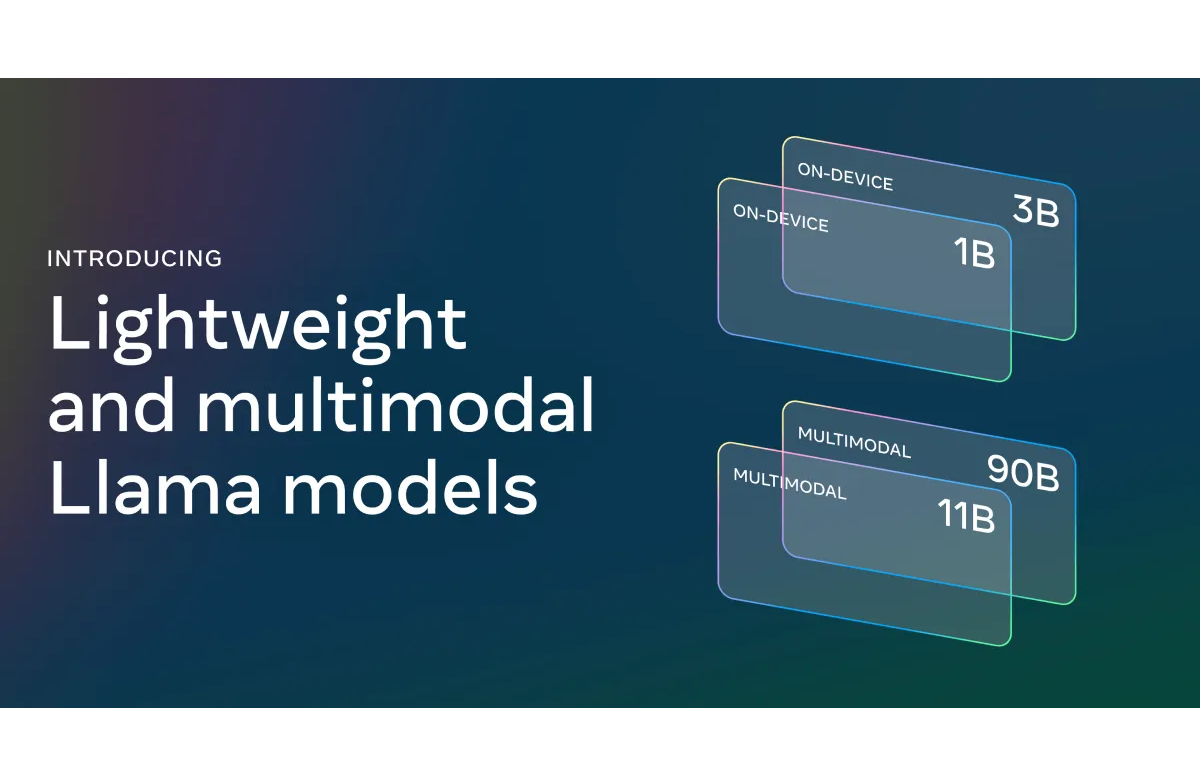 INTRODUCING
Lightweight and multimodal Llama models

ON-DEVICE
3B

ON-DEVICE
1B

MULTIMODAL
90B

MULTIMODAL
11B